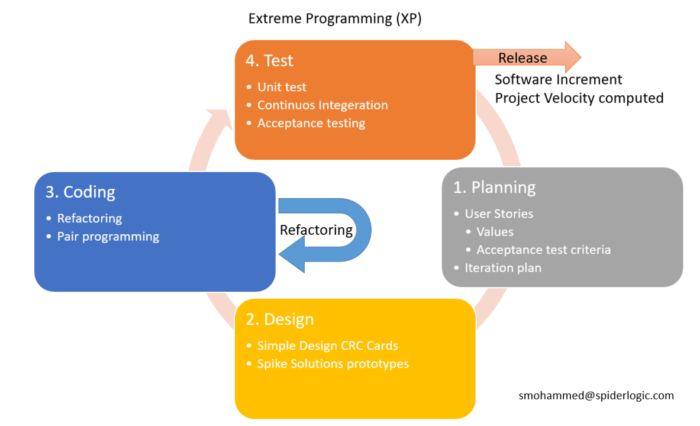 Extreme Programming (XP)

4. Test
• Unit test
• Continuos Integeration
• Acceptance testing

Release

Software Increment
Project Velocity computed

3. Coding
• Refactoring
• Pair programming

Refactoring

1. Planning
• User Stories
• Values
• Acceptance test criteria
• Iteration plan

2. Design
• Simple Design CRC Cards
• Spike Solutions prototypes

smohammed@spiderlogic.com